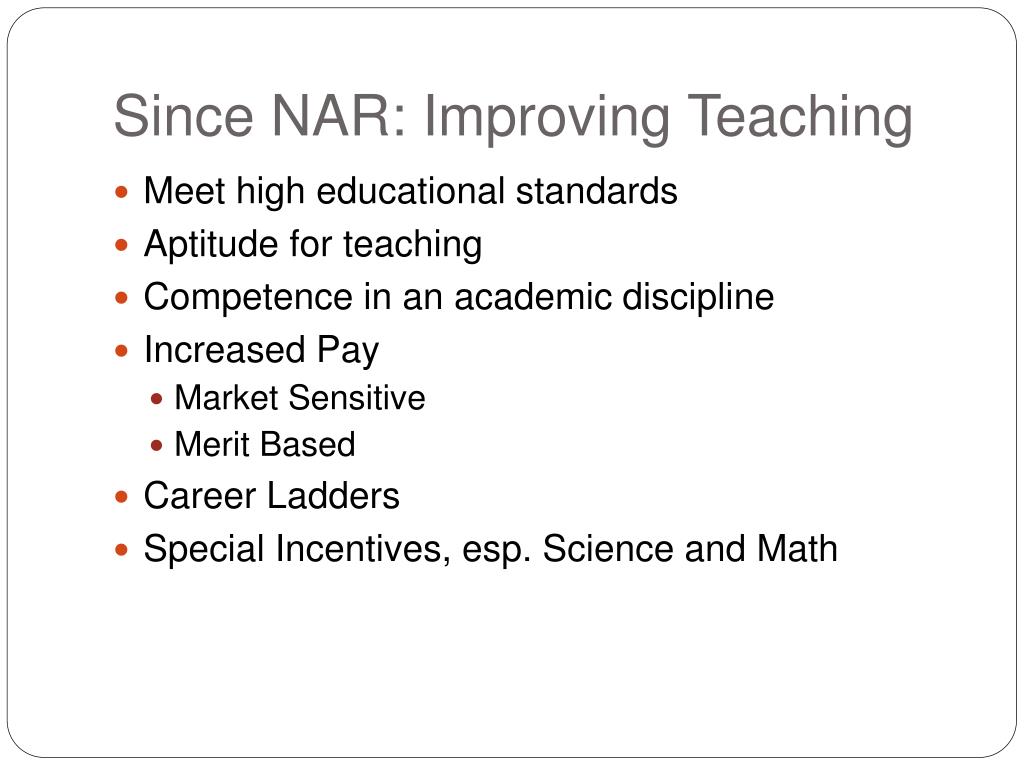 Since NAR: Improving Teaching

- Meet high educational standards
- Aptitude for teaching
- Competence in an academic discipline
- Increased Pay
  - Market Sensitive
  - Merit Based
- Career Ladders
- Special Incentives, esp. Science and Math